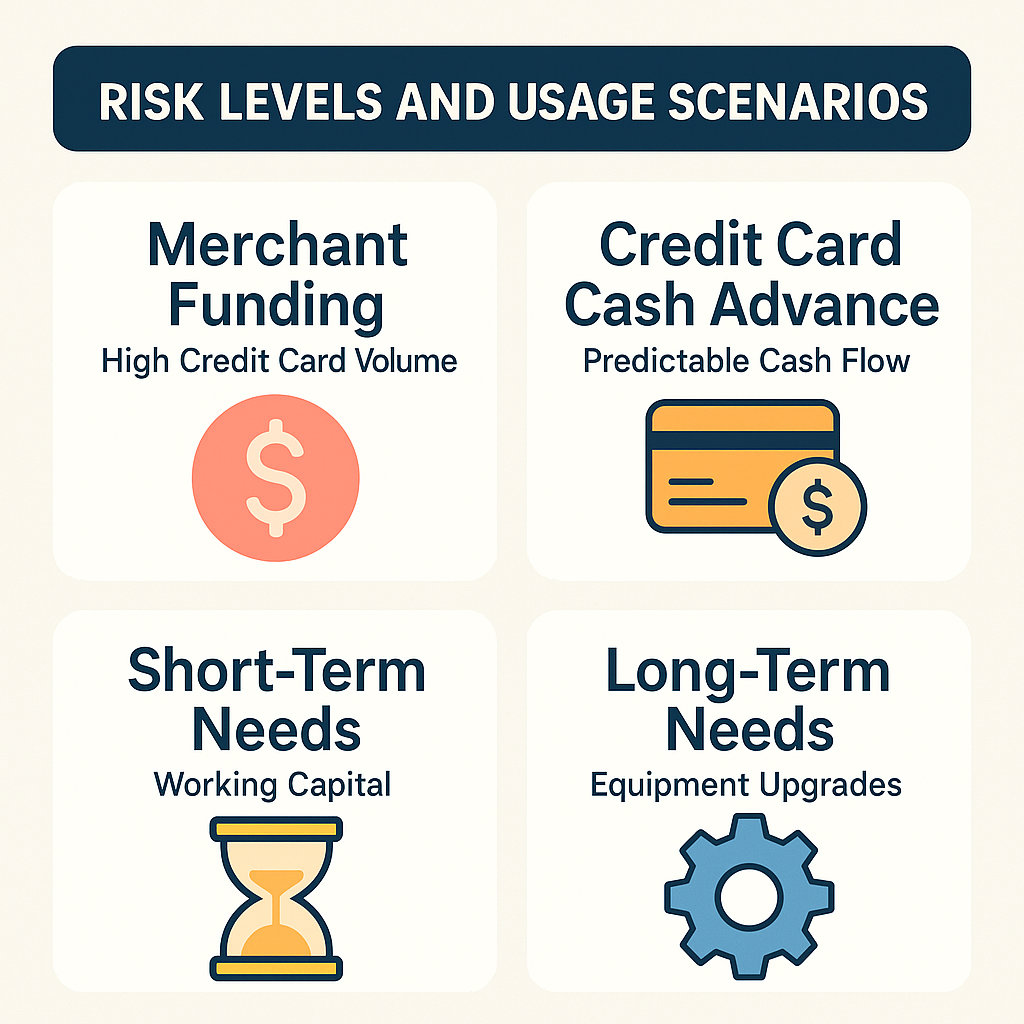 RISK LEVELS AND USAGE SCENARIOS

Merchant Funding
High Credit Card Volume

$

Credit Card Cash Advance
Predictable Cash Flow

$

Short-Term Needs
Working Capital

Long-Term Needs
Equipment Upgrades